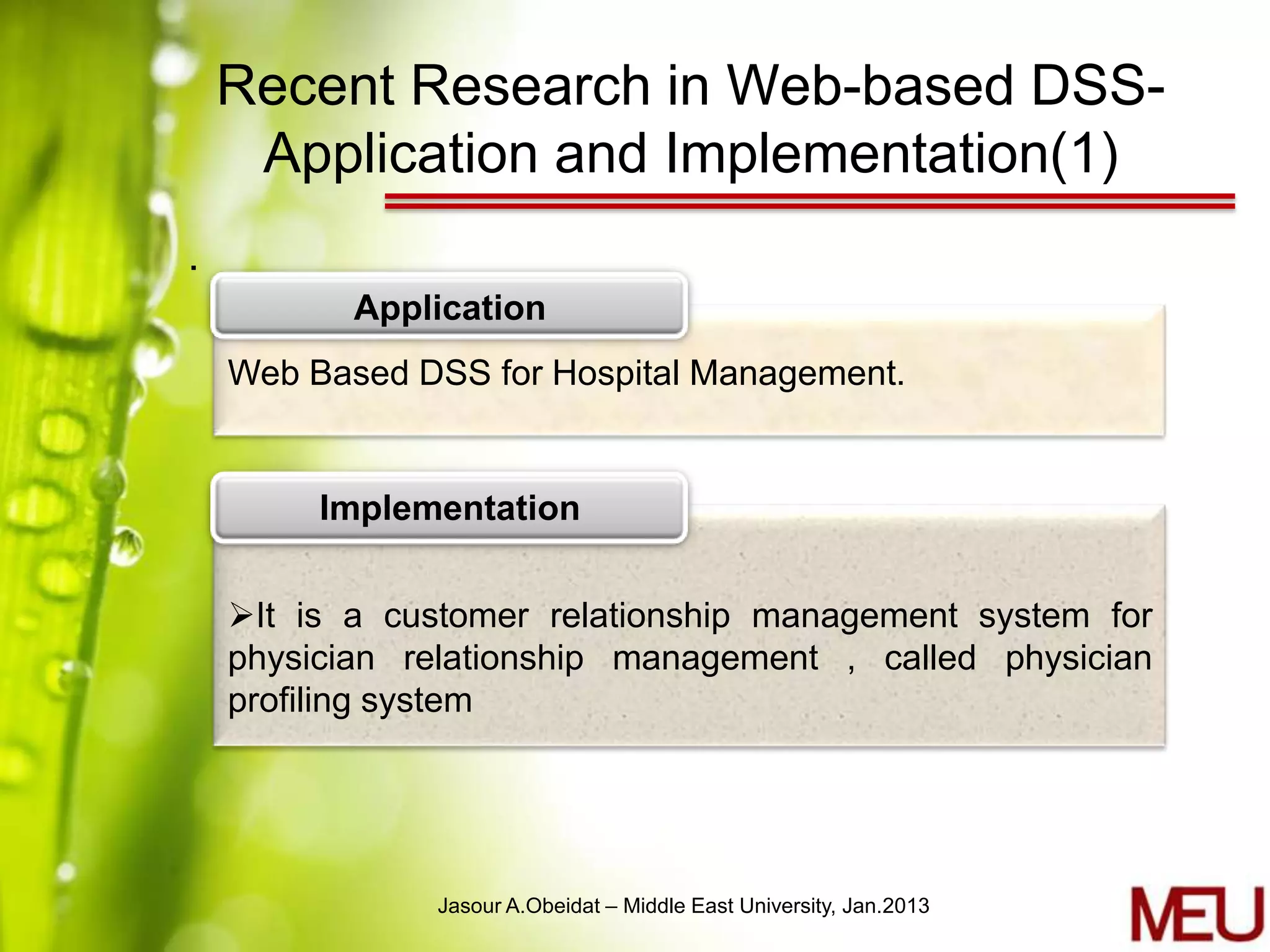 Recent Research in Web-based DSS-Application and Implementation(1)

.

Application

Web Based DSS for Hospital Management.

Implementation

➢It is a customer relationship management system for physician relationship management , called physician profiling system

Jasour A.Obeidat – Middle East University, Jan.2013

MEU